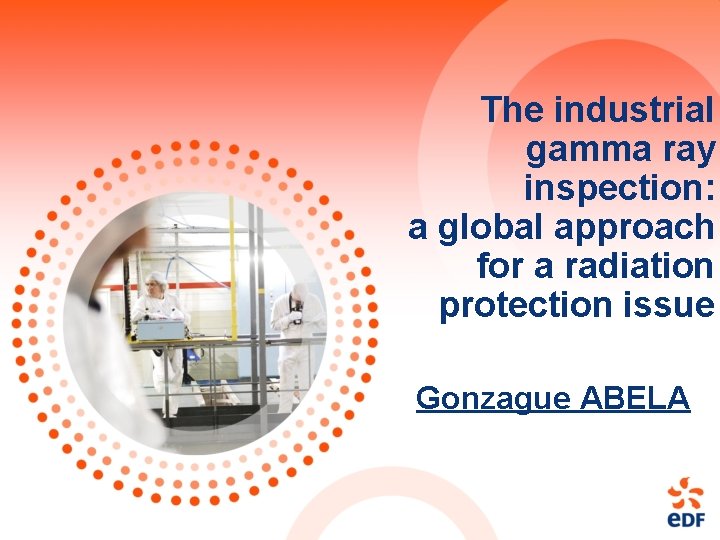 The industrial gamma ray inspection: a global approach for a radiation protection issue

Gonzague ABELA

eDF